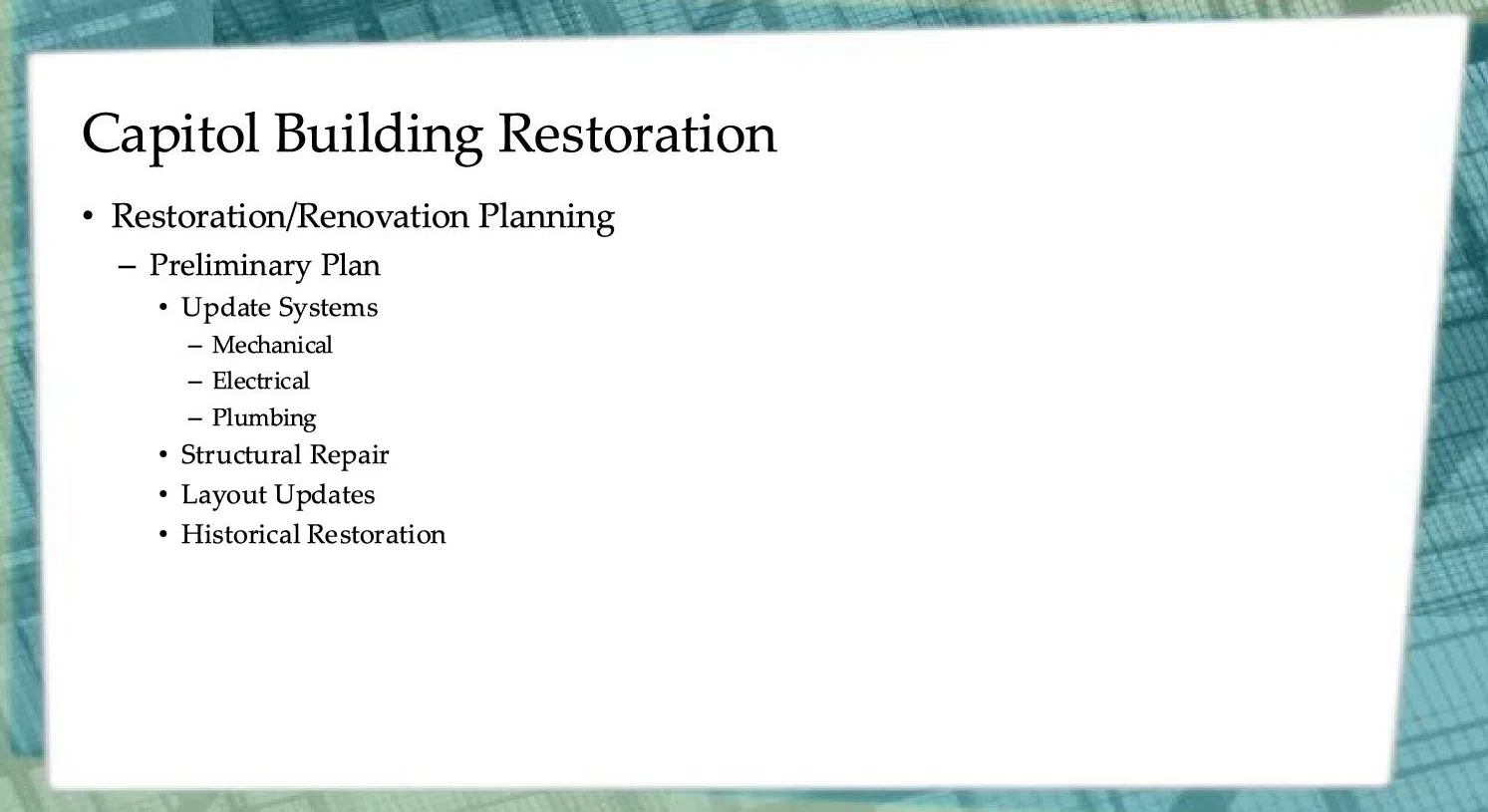 Capitol Building Restoration

• Restoration/Renovation Planning
  – Preliminary Plan
    • Update Systems
      – Mechanical
      – Electrical
      – Plumbing
    • Structural Repair
    • Layout Updates
    • Historical Restoration